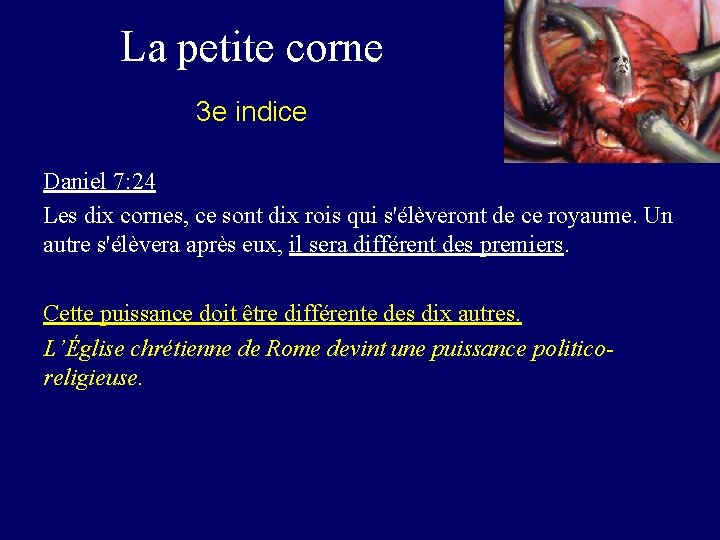 La petite corne

3e indice

Daniel 7:24

Les dix cornes, ce sont dix rois qui s'élèveront de ce royaume. Un autre s'élèvera après eux, il sera différent des premiers.

Cette puissance doit être différente des dix autres.

L'Église chrétienne de Rome devint une puissance politico-religieuse.